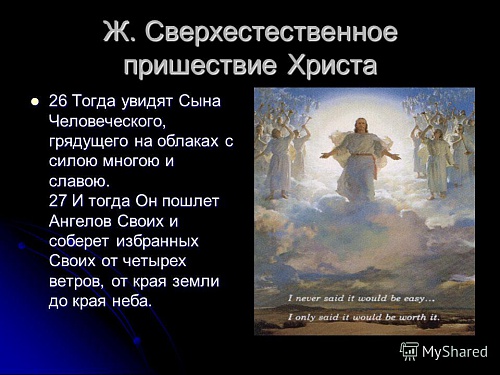 Ж. Сверхестественное пришествие Христа

26 Тогда увидят Сына Человеческого, грядущего на облаках с силою многою и славою.
27 И тогда Он пошлет Ангелов Своих и соберет избранных Своих от четырех ветров, от края земли до края неба.

I never said it would be easy...
I only said it would be worth it.

MyShared